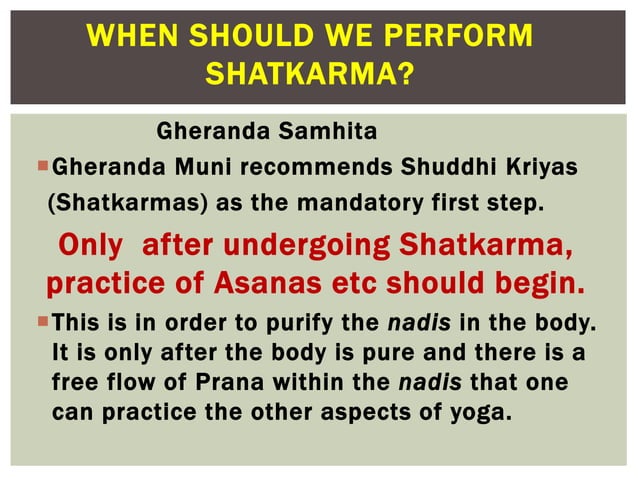 WHEN SHOULD WE PERFORM SHATKARMA?

Gheranda Samhita

Gheranda Muni recommends Shuddhi Kriyas (Shatkarmas) as the mandatory first step.

Only after undergoing Shatkarma, practice of Asanas etc should begin.

This is in order to purify the nadis in the body. It is only after the body is pure and there is a free flow of Prana within the nadis that one can practice the other aspects of yoga.